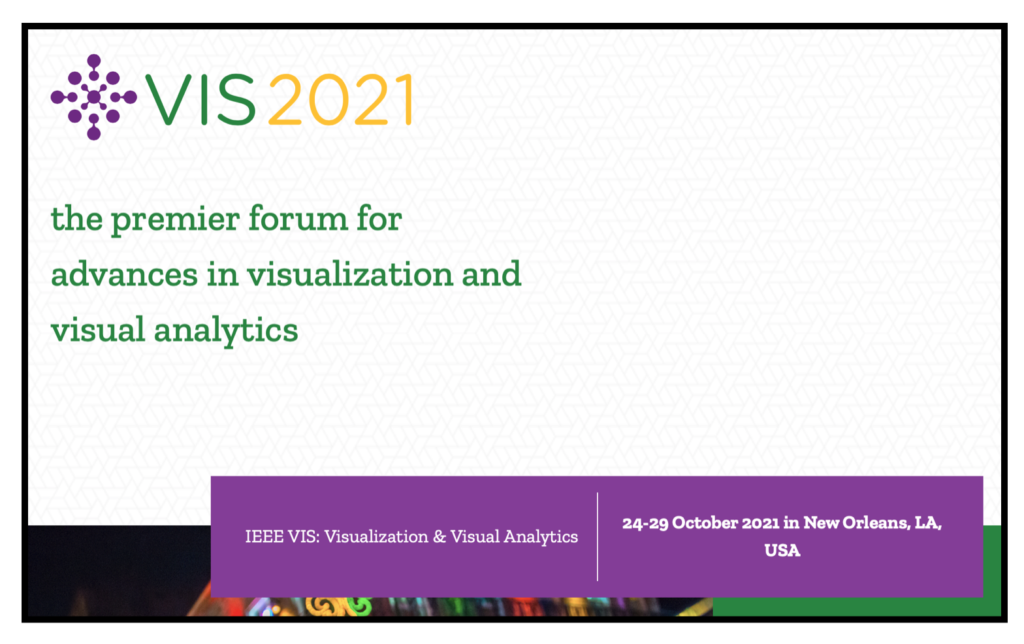 VIS 2021

the premier forum for advances in visualization and visual analytics

IEEE VIS: Visualization & Visual Analytics

24-29 October 2021 in New Orleans, LA, USA